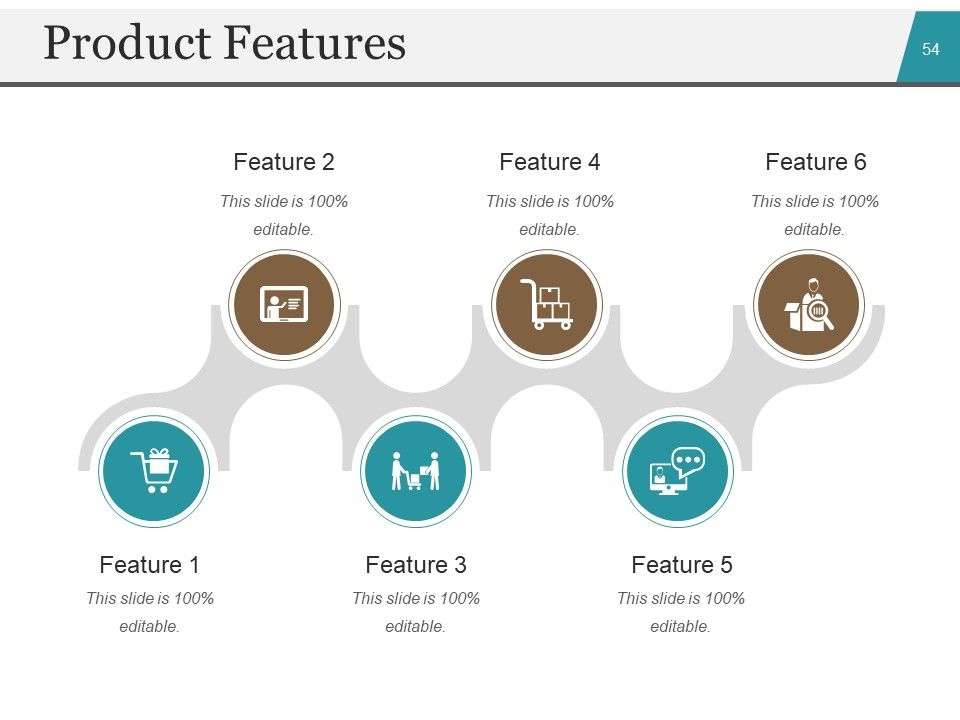 Product Features

54

Feature 2
This slide is 100% editable.

Feature 4
This slide is 100% editable.

Feature 6
This slide is 100% editable.

Feature 1
This slide is 100% editable.

Feature 3
This slide is 100% editable.

Feature 5
This slide is 100% editable.